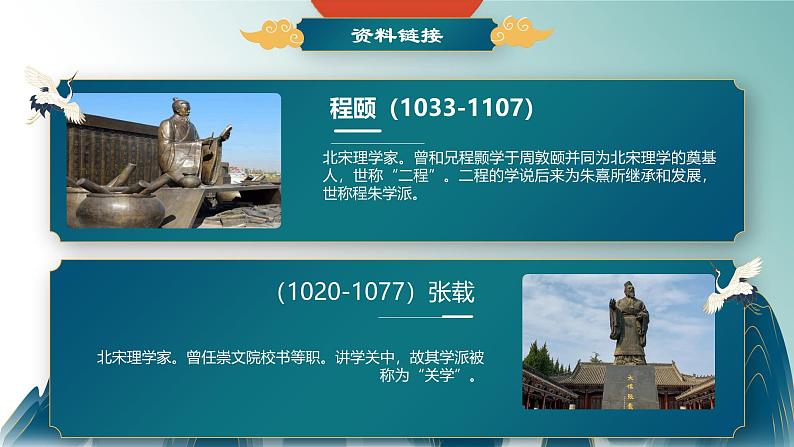 资料链接

程颐（1033-1107）

北宋理学家。曾和兄程颢学于周敦颐并同为北宋理学的奠基人，世称“二程”。二程的学说后来为朱熹所继承和发展，世称程朱学派。

（1020-1077）张载

北宋理学家。曾任崇文院校书等职。讲学关中，故其学派被称为“关学”。

大儒张载